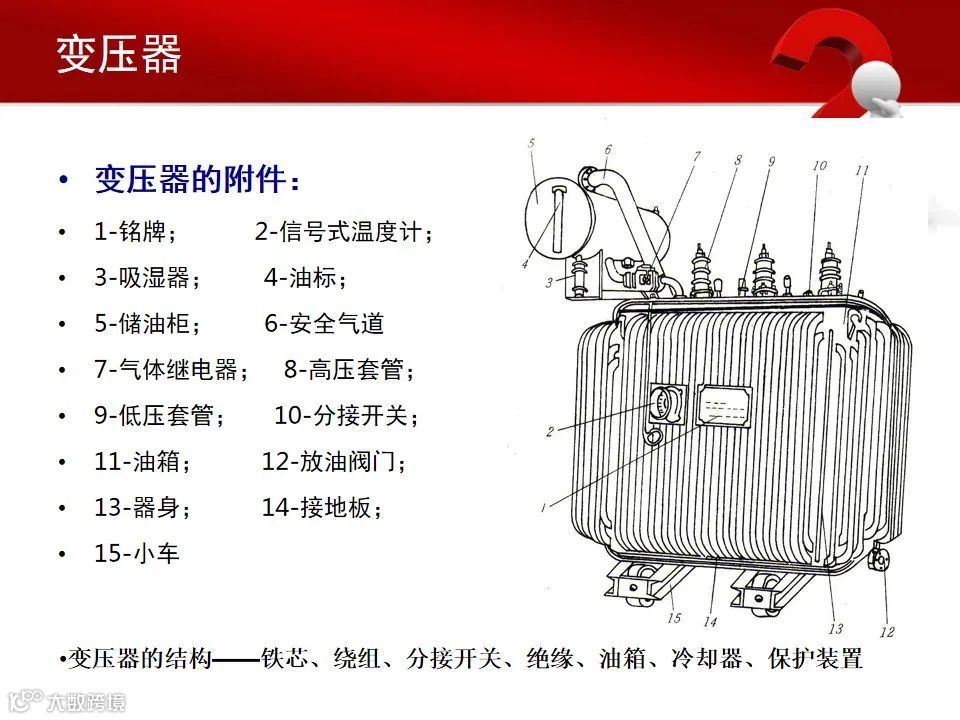 变压器

• 变压器的附件：

• 1-铭牌； 2-信号式温度计；

• 3-吸湿器； 4-油标；

• 5-储油柜； 6-安全气道

• 7-气体继电器； 8-高压套管；

• 9-低压套管； 10-分接开关；

• 11-油箱； 12-放油阀门；

• 13-器身； 14-接地板；

• 15-小车

5 6 7 8 9 10 11 4 3 2 1 15 14 13 12

•变压器的结构——铁芯、绕组、分接开关、绝缘、油箱、冷却器、保护装置

大数跨境